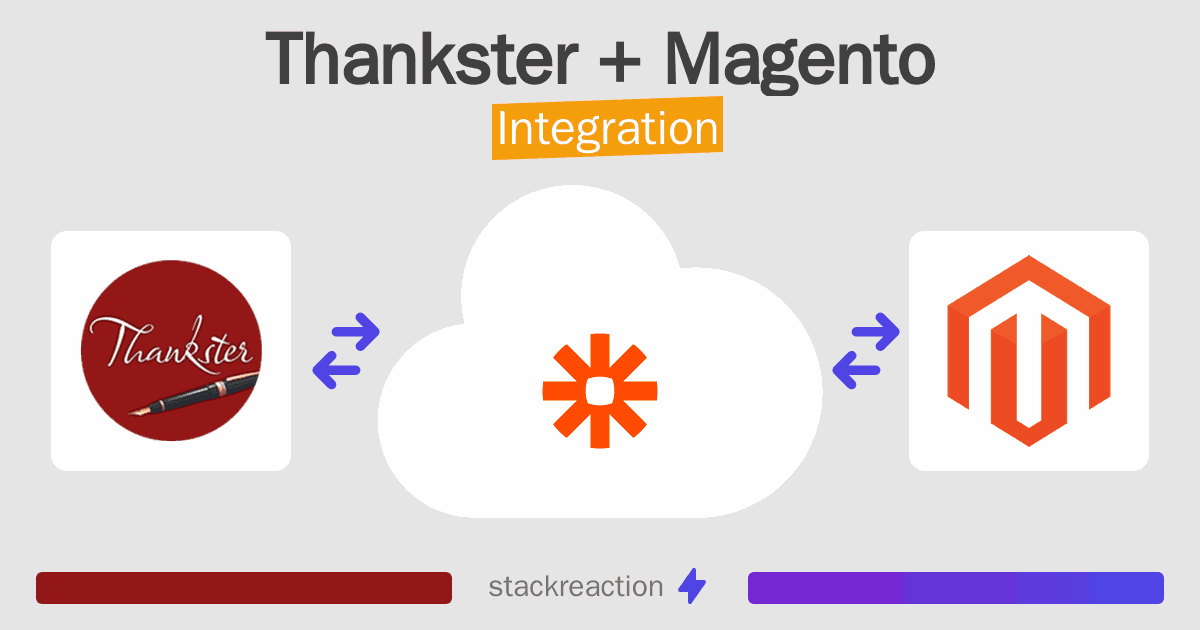 Thankster + Magento
Integration

Thankster

stackreaction